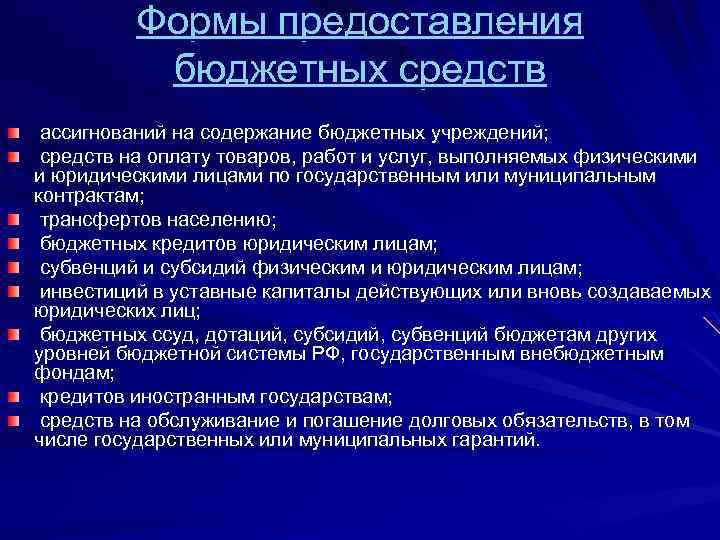 Формы предоставления бюджетных средств

ассигнований на содержание бюджетных учреждений;

средств на оплату товаров, работ и услуг, выполняемых физическими и юридическими лицами по государственным или муниципальным контрактам;

трансфертов населению;

бюджетных кредитов юридическим лицам;

субвенций и субсидий физическим и юридическим лицам;

инвестиций в уставные капиталы действующих или вновь создаваемых юридических лиц;

бюджетных ссуд, дотаций, субсидий, субвенций бюджетам других уровней бюджетной системы РФ, государственным внебюджетным фондам;

кредитов иностранным государствам;

средств на обслуживание и погашение долговых обязательств, в том числе государственных или муниципальных гарантий.